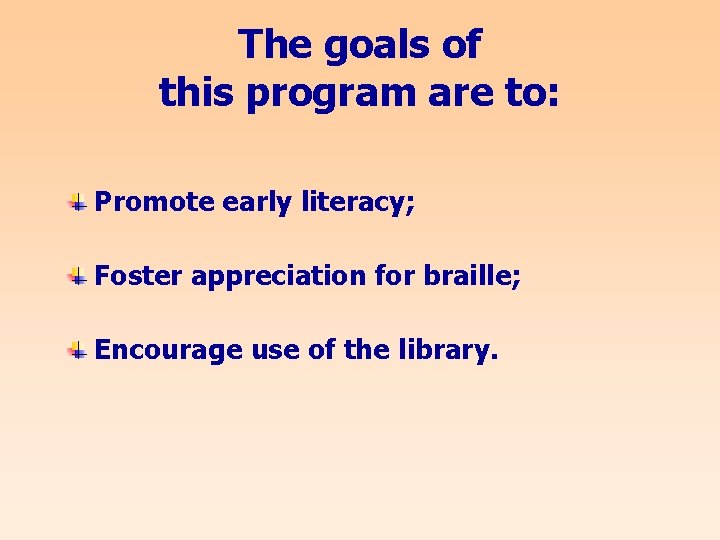 The goals of this program are to:

Promote early literacy;

Foster appreciation for braille;

Encourage use of the library.